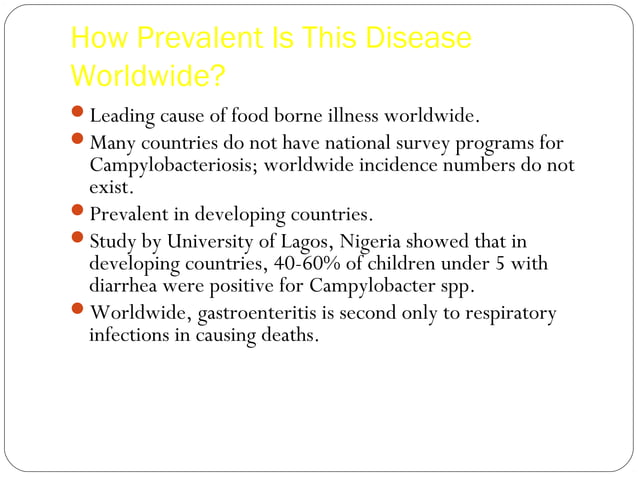 How Prevalent Is This Disease Worldwide?

- Leading cause of food borne illness worldwide.
- Many countries do not have national survey programs for Campylobacteriosis; worldwide incidence numbers do not exist.
- Prevalent in developing countries.
- Study by University of Lagos, Nigeria showed that in developing countries, 40-60% of children under 5 with diarrhea were positive for Campylobacter spp.
- Worldwide, gastroenteritis is second only to respiratory infections in causing deaths.